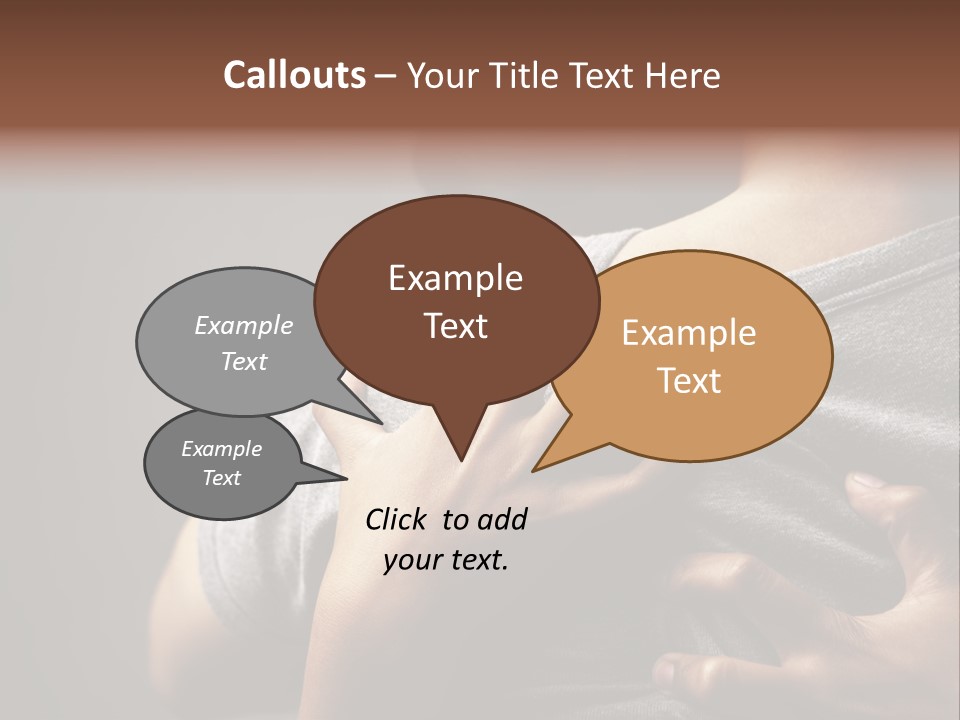 Callouts – Your Title Text Here

Example Text

Example Text

Example Text

Example Text

Click to add your text.